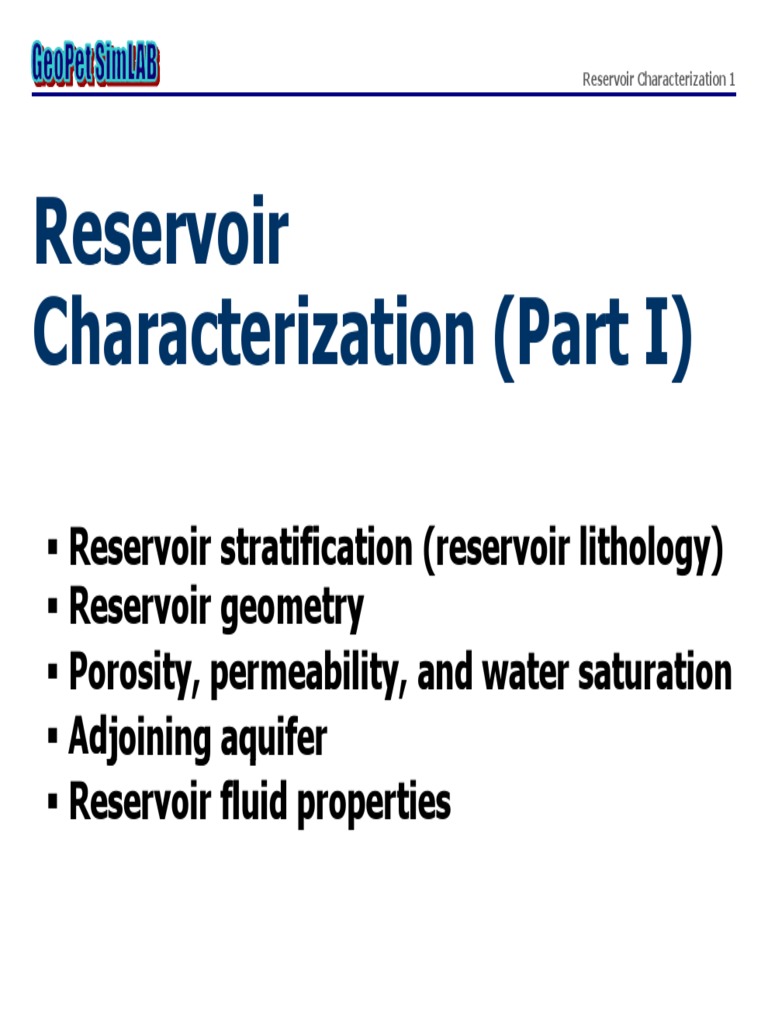 GeoPet SimLAB

Reservoir Characterization 1

Reservoir Characterization (Part I)

▪ Reservoir stratification (reservoir lithology)
▪ Reservoir geometry
▪ Porosity, permeability, and water saturation
▪ Adjoining aquifer
▪ Reservoir fluid properties